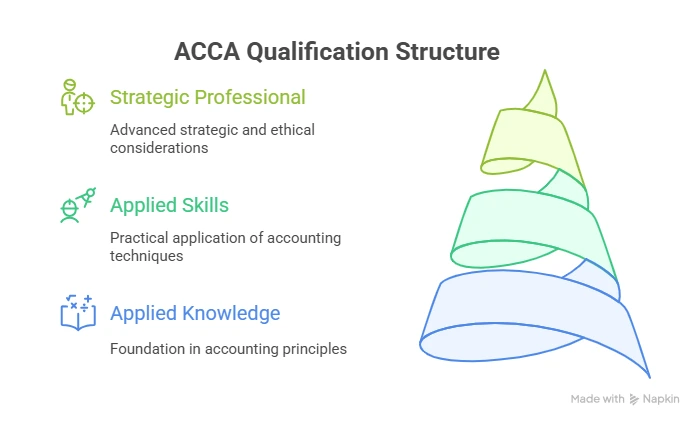 ACCA Qualification Structure

Strategic Professional

Advanced strategic and ethical considerations

Applied Skills

Practical application of accounting techniques

Applied Knowledge

Foundation in accounting principles

Made with Napkin